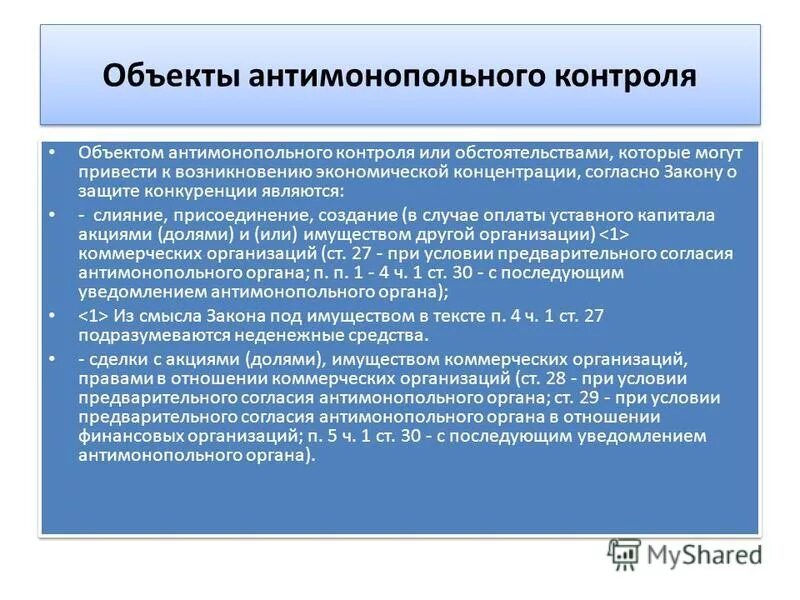 Объекты антимонопольного контроля

• Объектом антимонопольного контроля или обстоятельствами, которые могут привести к возникновению экономической концентрации, согласно Закону о защите конкуренции являются:

• - слияние, присоединение, создание (в случае оплаты уставного капитала акциями (долями) и (или) имуществом другой организации) <1> коммерческих организаций (ст. 27 - при условии предварительного согласия антимонопольного органа; п. п. 1 - 4 ч. 1 ст. 30 - с последующим уведомлением антимонопольного органа);

• <1> Из смысла Закона под имуществом в тексте п. 4 ч. 1 ст. 27 подразумеваются неденежные средства.

• - сделки с акциями (долями), имуществом коммерческих организаций, правами в отношении коммерческих организаций (ст. 28 - при условии предварительного согласия антимонопольного органа; ст. 29 - при условии предварительного согласия антимонопольного органа в отношении финансовых организаций; п. 5 ч. 1 ст. 30 - с последующим уведомлением антимонопольного органа).

MyShared